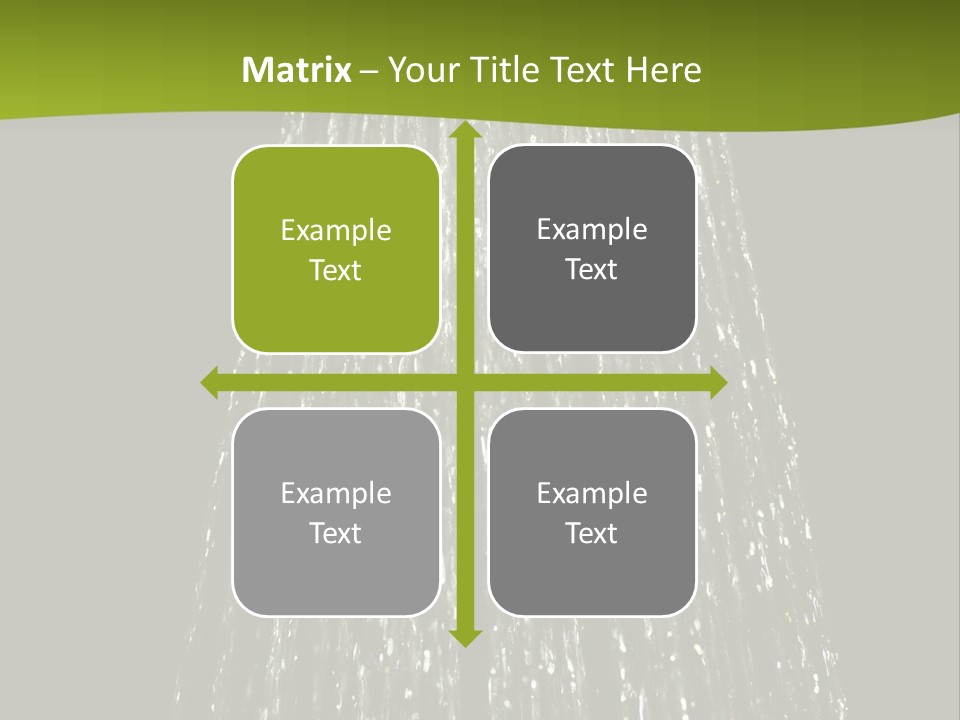 Matrix – Your Title Text Here

Example Text

Example Text

Example Text

Example Text